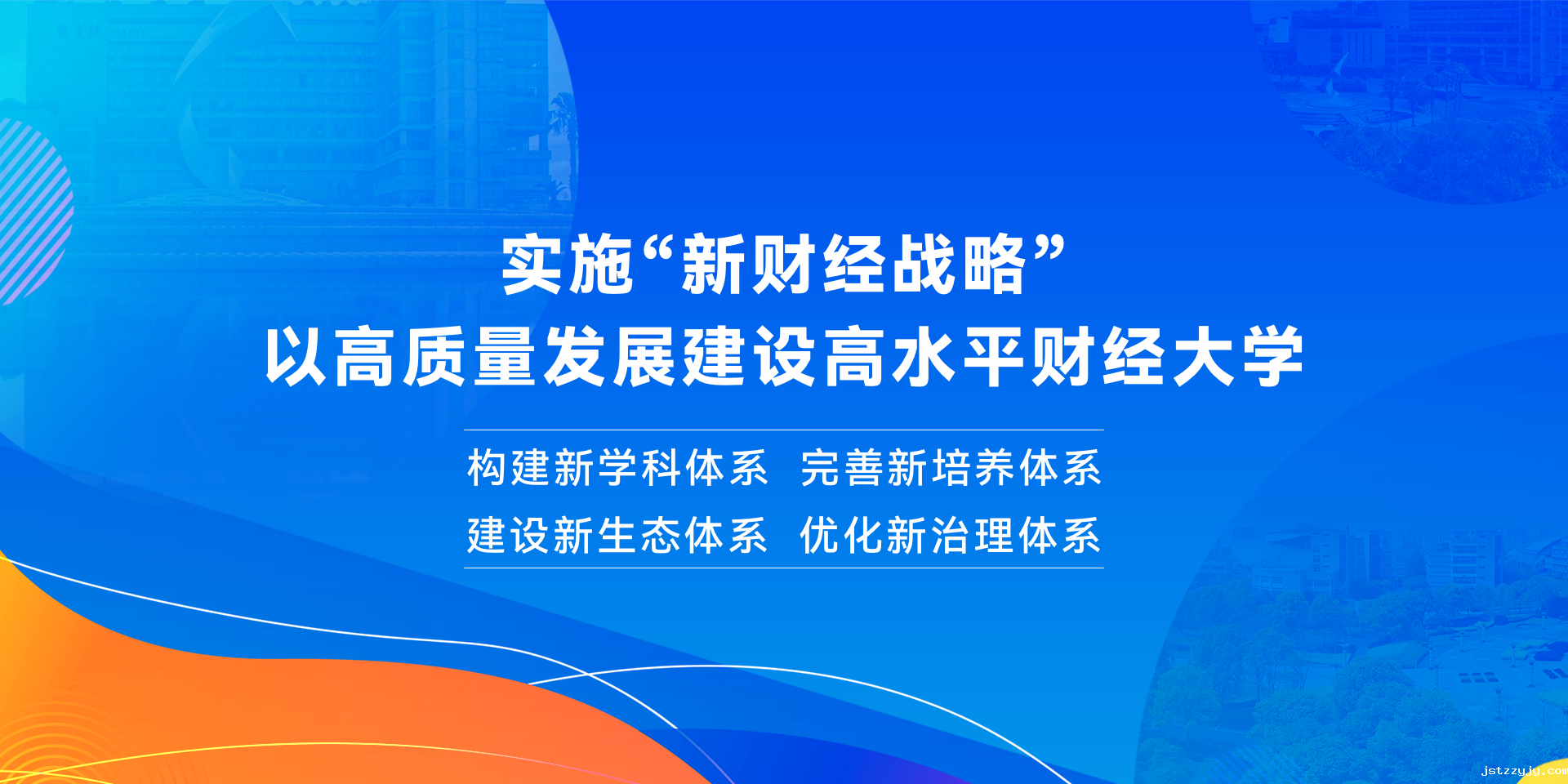 实施“新财经战略”
以高质量发展建设高水平财经大学

构建新学科体系　完善新培养体系
建设新生态体系　优化新治理体系

jstzzyjy.com